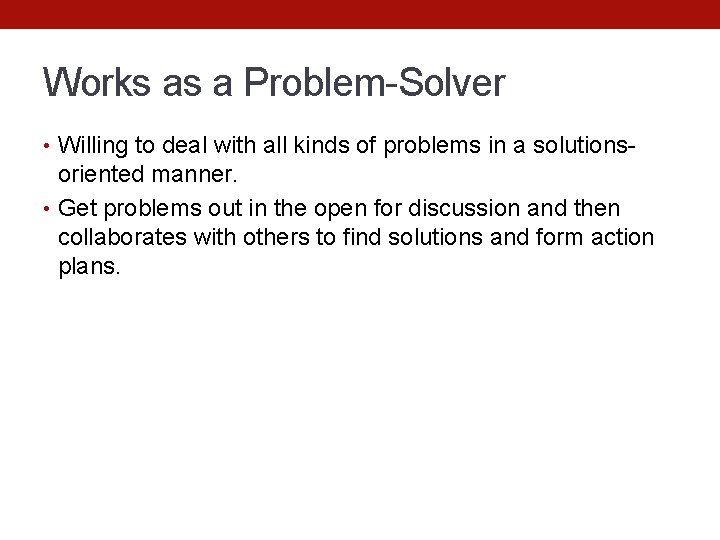 Works as a Problem-Solver

• Willing to deal with all kinds of problems in a solutions-oriented manner.
• Get problems out in the open for discussion and then collaborates with others to find solutions and form action plans.